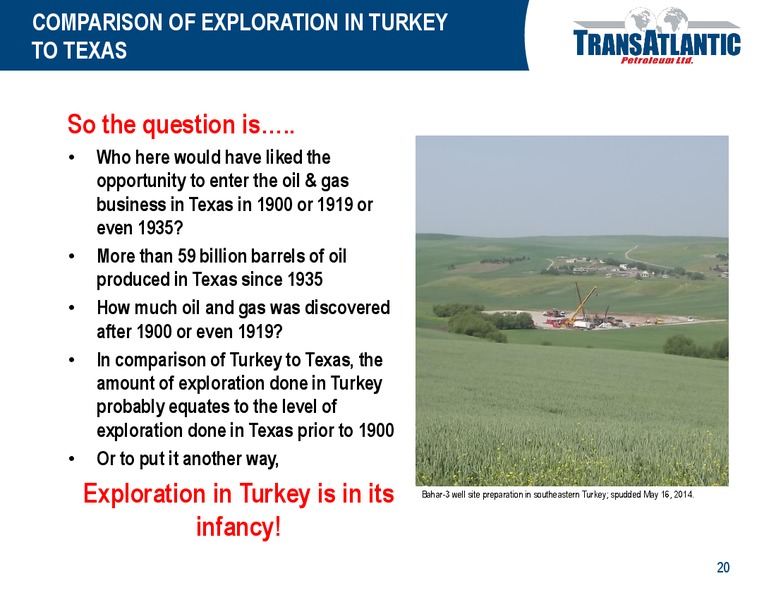 COMPARISON OF EXPLORATION IN TURKEY TO TEXAS

TRANSATLANTIC Petroleum Ltd.

So the question is…..

• Who here would have liked the opportunity to enter the oil & gas business in Texas in 1900 or 1919 or even 1935?

• More than 59 billion barrels of oil produced in Texas since 1935

• How much oil and gas was discovered after 1900 or even 1919?

• In comparison of Turkey to Texas, the amount of exploration done in Turkey probably equates to the level of exploration done in Texas prior to 1900

• Or to put it another way,

Exploration in Turkey is in its infancy!

Bahar-3 well site preparation in southeastern Turkey; spudded May 16, 2014.

20